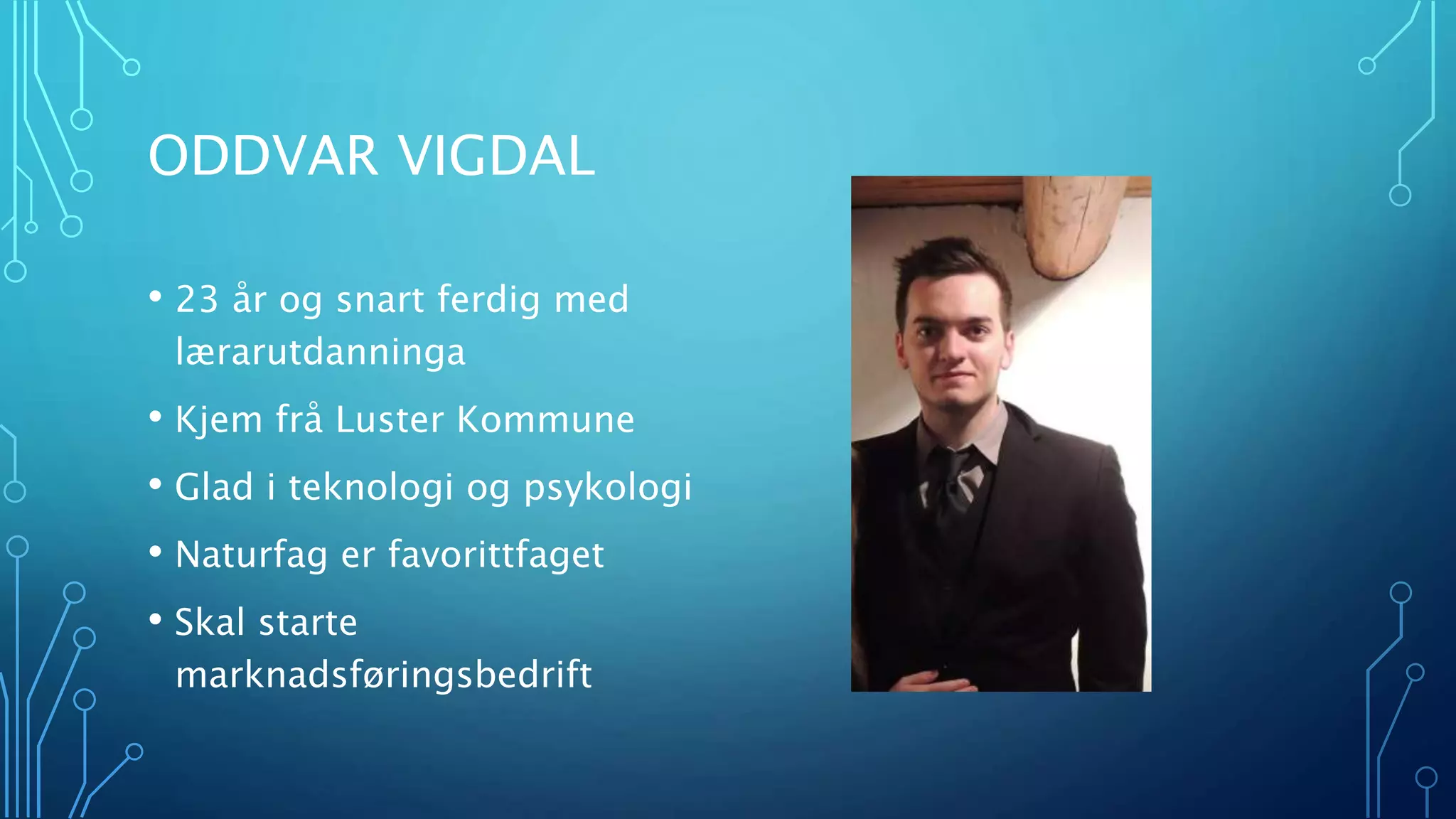 ODDVAR VIGDAL

• 23 år og snart ferdig med lærarutdanninga
• Kjem frå Luster Kommune
• Glad i teknologi og psykologi
• Naturfag er favorittfaget
• Skal starte marknadsføringsbedrift